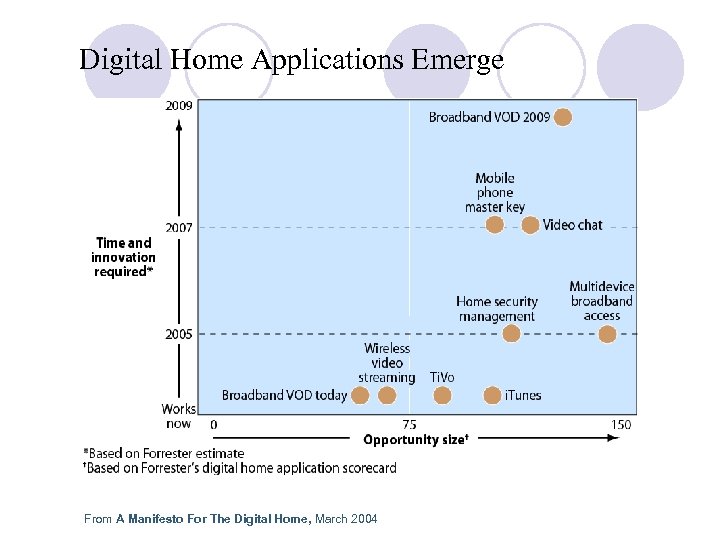 Digital Home Applications Emerge

2009
2007
2005
Works now

Time and innovation required*

Broadband VOD 2009

Mobile phone master key

Video chat

Home security management

Multidevice broadband access

Wireless video streaming

TiVo

Broadband VOD today

iTunes

0
75
150

Opportunity size†

*Based on Forrester estimate
†Based on Forrester's digital home application scorecard

From A Manifesto For The Digital Home, March 2004